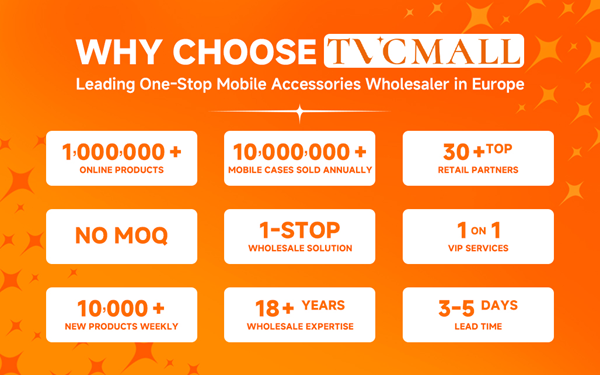 WHY CHOOSE TVCMALL
Leading One-Stop Mobile Accessories Wholesaler in Europe

1,000,000 +
ONLINE PRODUCTS

10,000,000 +
MOBILE CASES SOLD ANNUALLY

30 + TOP
RETAIL PARTNERS

NO MOQ

1-STOP
WHOLESALE SOLUTION

1 ON 1
VIP SERVICES

10,000 +
NEW PRODUCTS WEEKLY

18+ YEARS
WHOLESALE EXPERTISE

3-5 DAYS
LEAD TIME